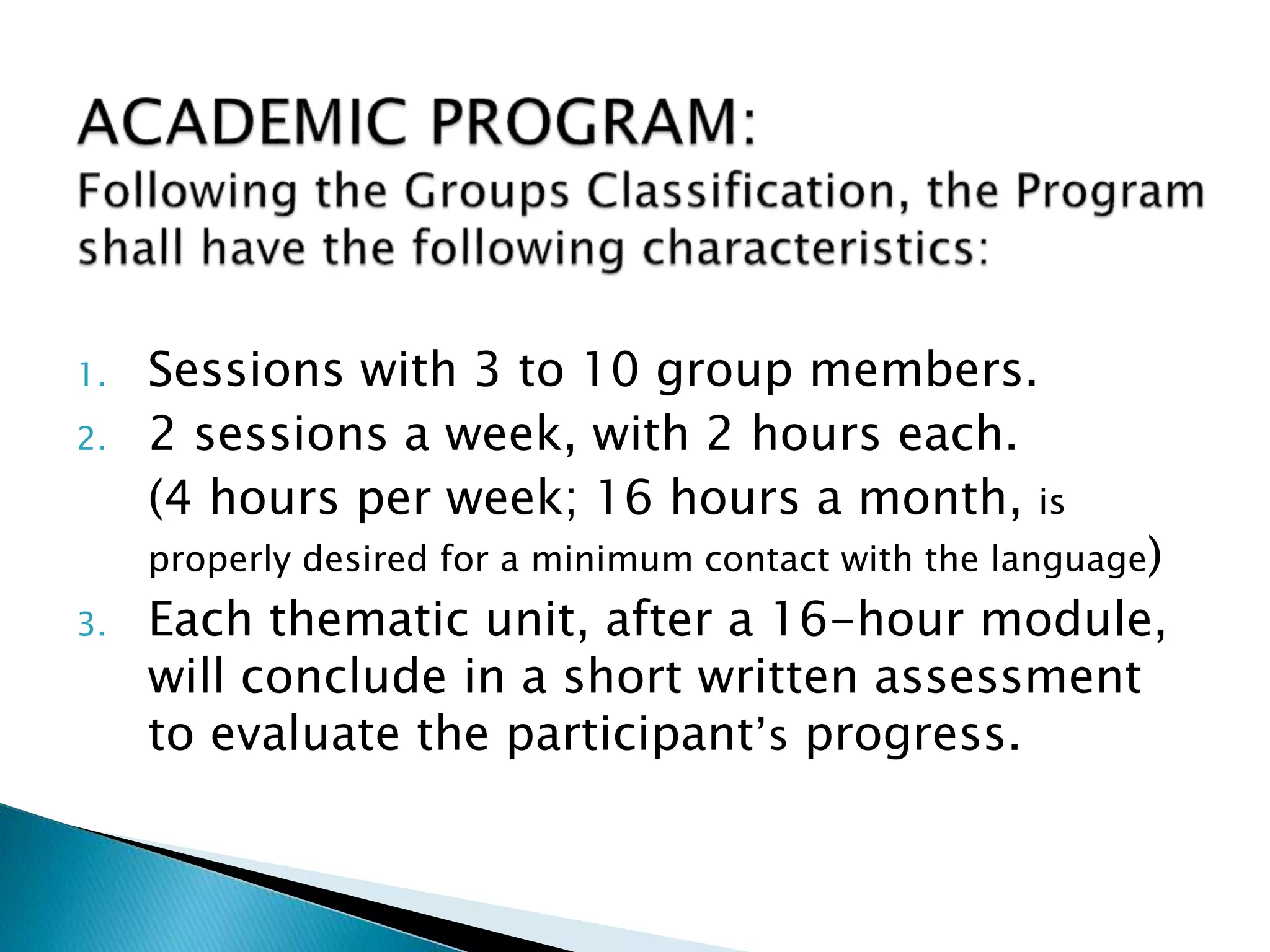 ACADEMIC PROGRAM:
Following the Groups Classification, the Program shall have the following characteristics:

1. Sessions with 3 to 10 group members.
2. 2 sessions a week, with 2 hours each.
(4 hours per week; 16 hours a month, is properly desired for a minimum contact with the language)
3. Each thematic unit, after a 16-hour module, will conclude in a short written assessment to evaluate the participant's progress.